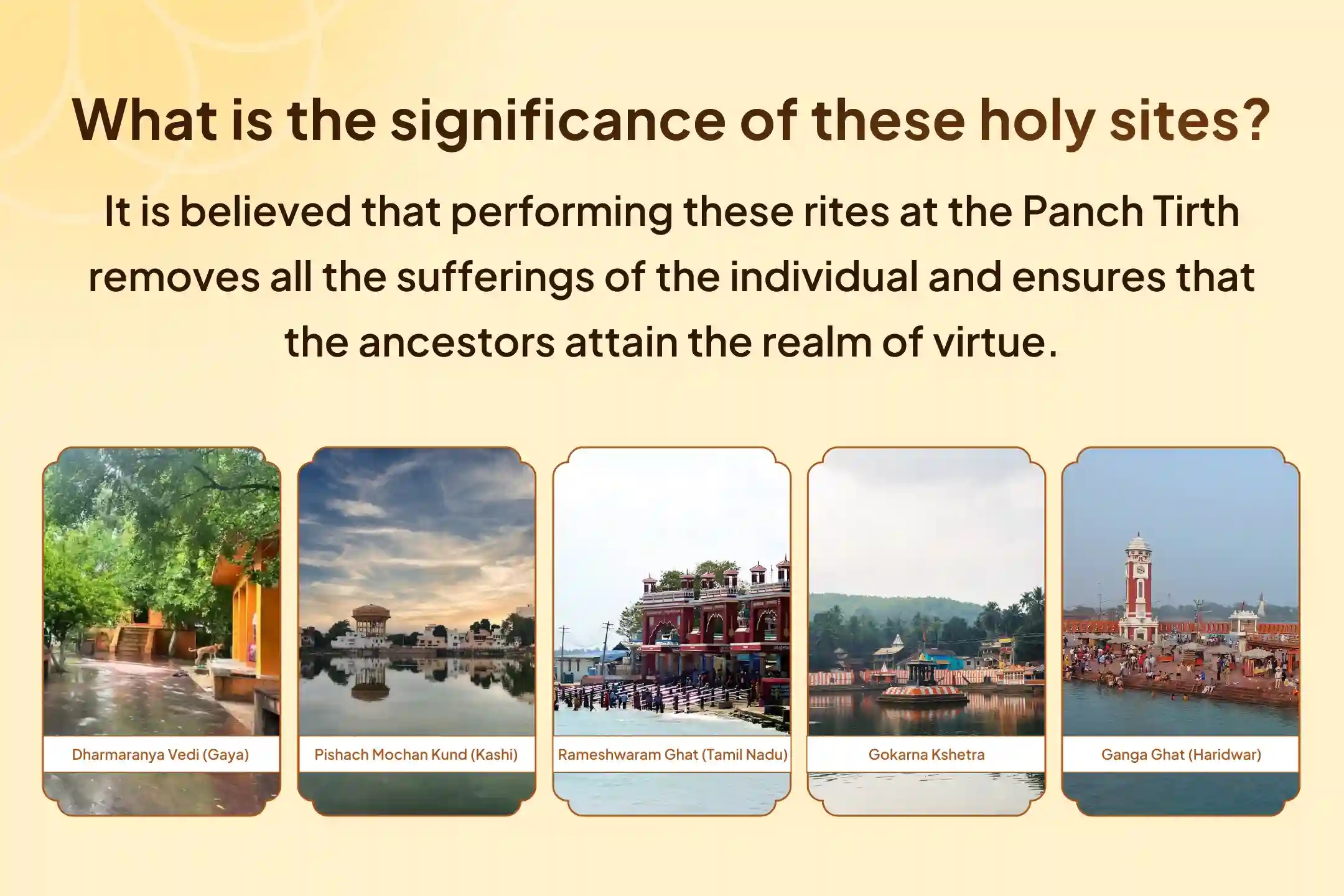 What is the significance of these holy sites?

It is believed that performing these rites at the Panch Tirth removes all the sufferings of the individual and ensures that the ancestors attain the realm of virtue.

Dharmaranya Vedi (Gaya)

Pishach Mochan Kund (Kashi)

Rameshwaram Ghat (Tamil Nadu)

Gokarna Kshetra

Ganga Ghat (Haridwar)